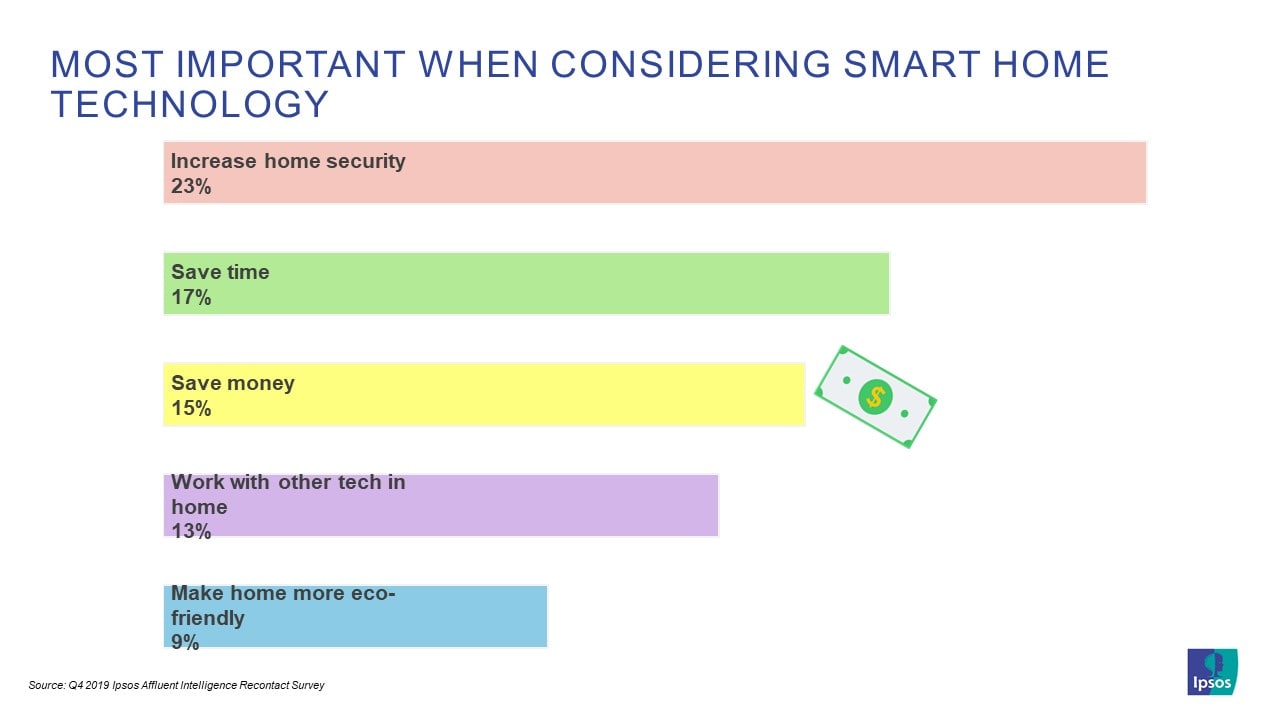 MOST IMPORTANT WHEN CONSIDERING SMART HOME TECHNOLOGY

Increase home security
23%

Save time
17%

Save money
15%

$

Work with other tech in home
13%

Make home more eco-friendly
9%

Source: Q4 2019 Ipsos Affluent Intelligence Recontact Survey

Ipsos